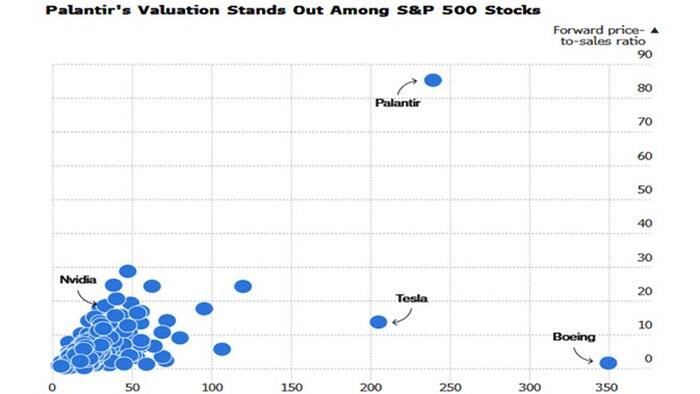 Palantir's Valuation Stands Out Among S&P 500 Stocks

Forward price-to-sales ratio ▲

90
80
70
60
50
40
30
20
10
0

Palantir
Nvidia
Tesla
Boeing

0
50
100
150
200
250
300
350